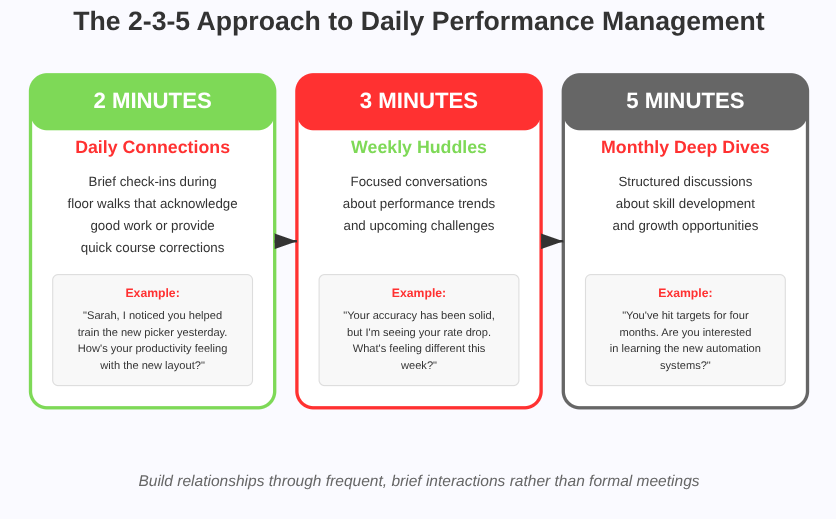 The 2-3-5 Approach to Daily Performance Management

2 MINUTES

Daily Connections

Brief check-ins during floor walks that acknowledge good work or provide quick course corrections

Example:

"Sarah, I noticed you helped train the new picker yesterday. How's your productivity feeling with the new layout?"

3 MINUTES

Weekly Huddles

Focused conversations about performance trends and upcoming challenges

Example:

"Your accuracy has been solid, but I'm seeing your rate drop. What's feeling different this week?"

5 MINUTES

Monthly Deep Dives

Structured discussions about skill development and growth opportunities

Example:

"You've hit targets for four months. Are you interested in learning the new automation systems?"

Build relationships through frequent, brief interactions rather than formal meetings